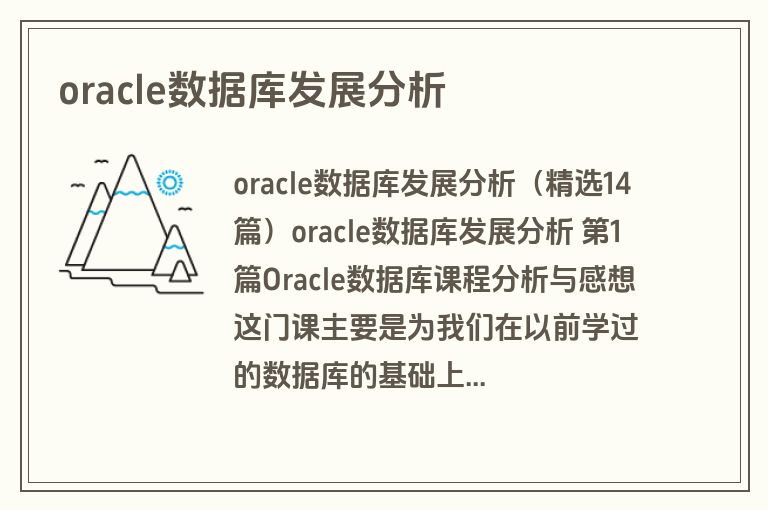 oracle数据库发展分析

oracle数据库发展分析（精选14篇）oracle数据库发展分析 第1篇Oracle数据库课程分析与感想这门课主要是为我们在以前学过的数据库的基础上...